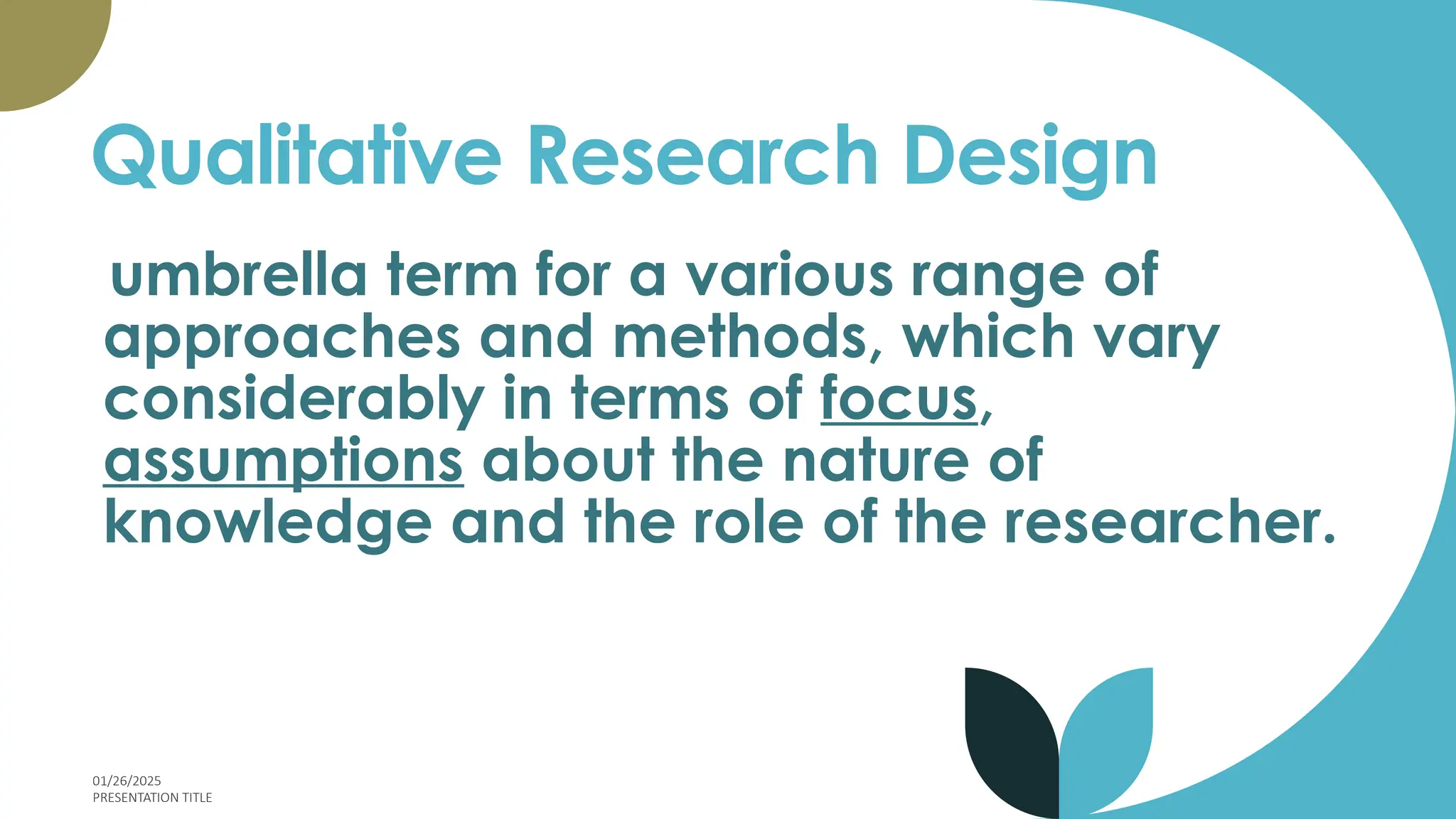 Qualitative Research Design

umbrella term for a various range of approaches and methods, which vary considerably in terms of focus, assumptions about the nature of knowledge and the role of the researcher.

01/26/2025
PRESENTATION TITLE